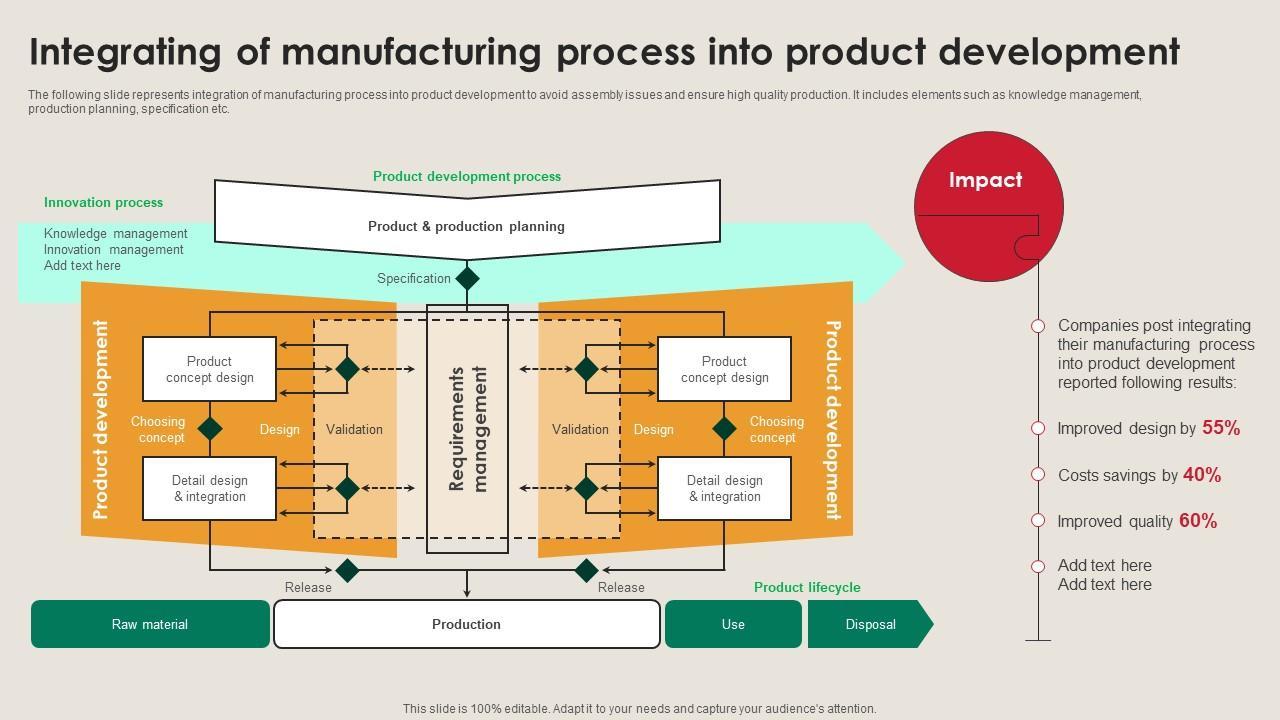 Integrating of manufacturing process into product development

The following slide represents integration of manufacturing process into product development to avoid assembly issues and ensure high quality production. It includes elements such as knowledge management, production planning, specification etc.

Product development process

Innovation process

Knowledge management
Innovation management
Add text here

Product & production planning

Specification

Product development

Product concept design

Choosing concept

Design

Validation

Detail design & integration

Requirements management

Validation

Design

Product concept design

Choosing concept

Detail design & integration

Product development

Release

Release

Product lifecycle

Raw material

Production

Use

Disposal

Impact

Companies post integrating their manufacturing process into product development reported following results:

Improved design by 55%

Costs savings by 40%

Improved quality 60%

Add text here
Add text here

This slide is 100% editable. Adapt it to your needs and capture your audience's attention.